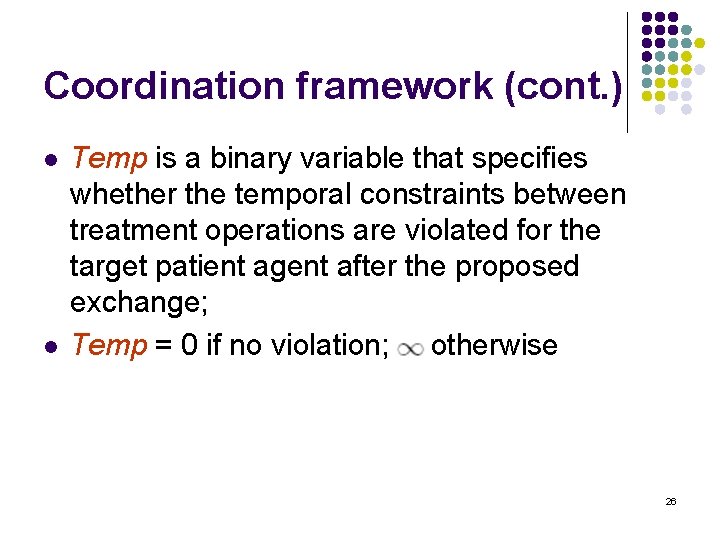 Coordination framework (cont.)

- Temp is a binary variable that specifies whether the temporal constraints between treatment operations are violated for the target patient agent after the proposed exchange;
- Temp = 0 if no violation; $\infty$ otherwise

26